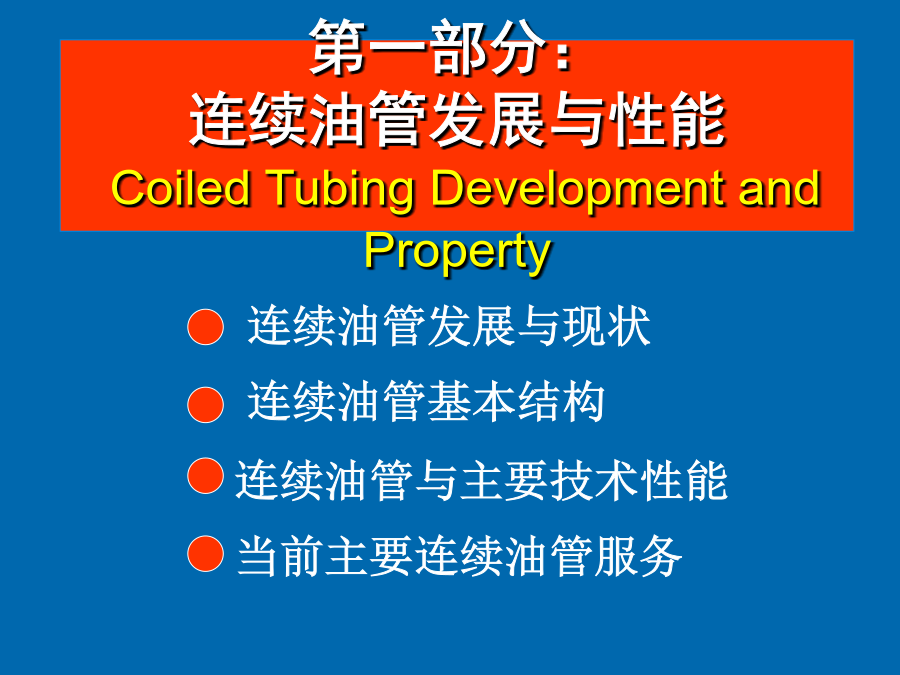 第一部分：
连续油管发展与性能
Coiled Tubing Development and Property

连续油管发展与现状

连续油管基本结构

连续油管与主要技术性能

当前主要连续油管服务